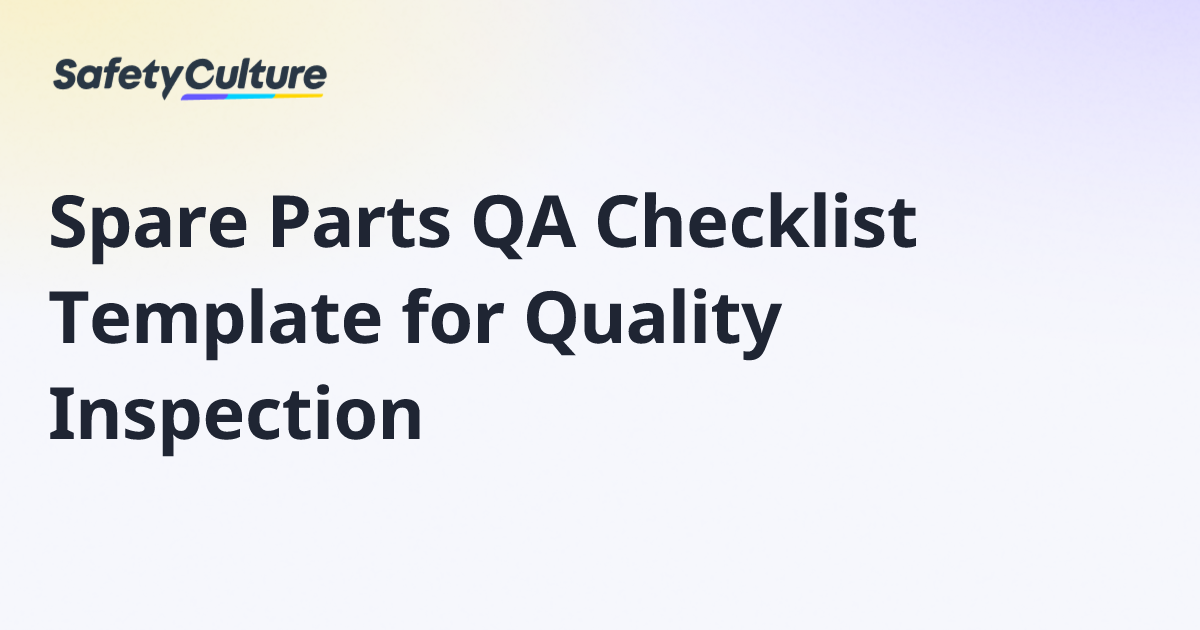 SafetyCulture

Spare Parts QA Checklist Template for Quality Inspection